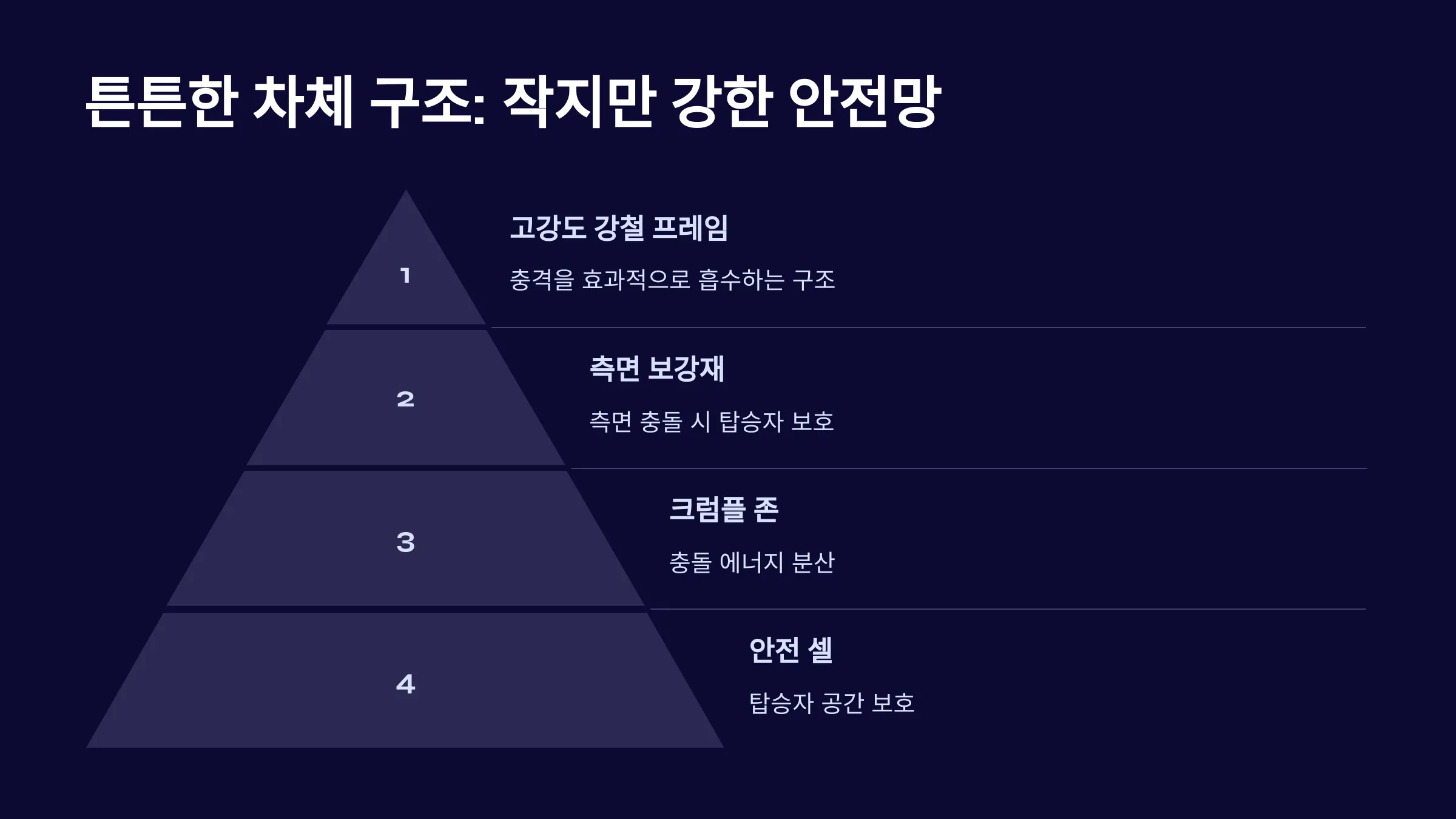 튼튼한 차체 구조: 작지만 강한 안전망

1

고강도 강철 프레임

충격을 효과적으로 흡수하는 구조

2

측면 보강재

측면 충돌 시 탑승자 보호

3

크럼플 존

충돌 에너지 분산

4

안전 셀

탑승자 공간 보호